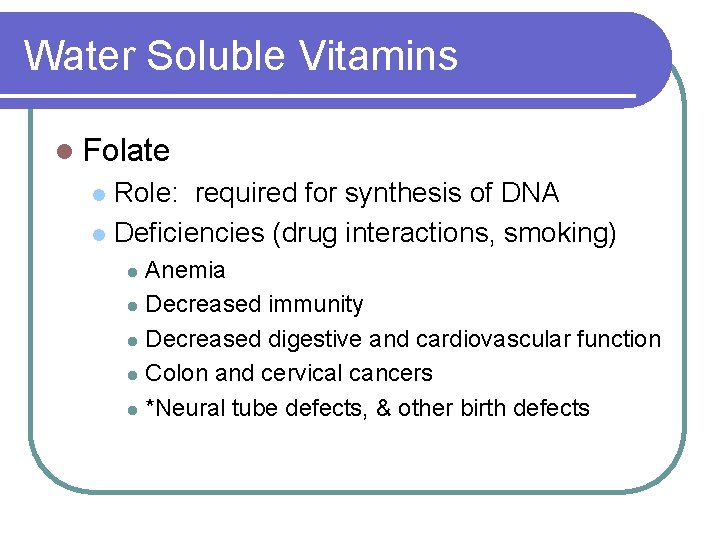 Water Soluble Vitamins

- Folate
  - Role: required for synthesis of DNA
  - Deficiencies (drug interactions, smoking)
    - Anemia
    - Decreased immunity
    - Decreased digestive and cardiovascular function
    - Colon and cervical cancers
    - *Neural tube defects, & other birth defects